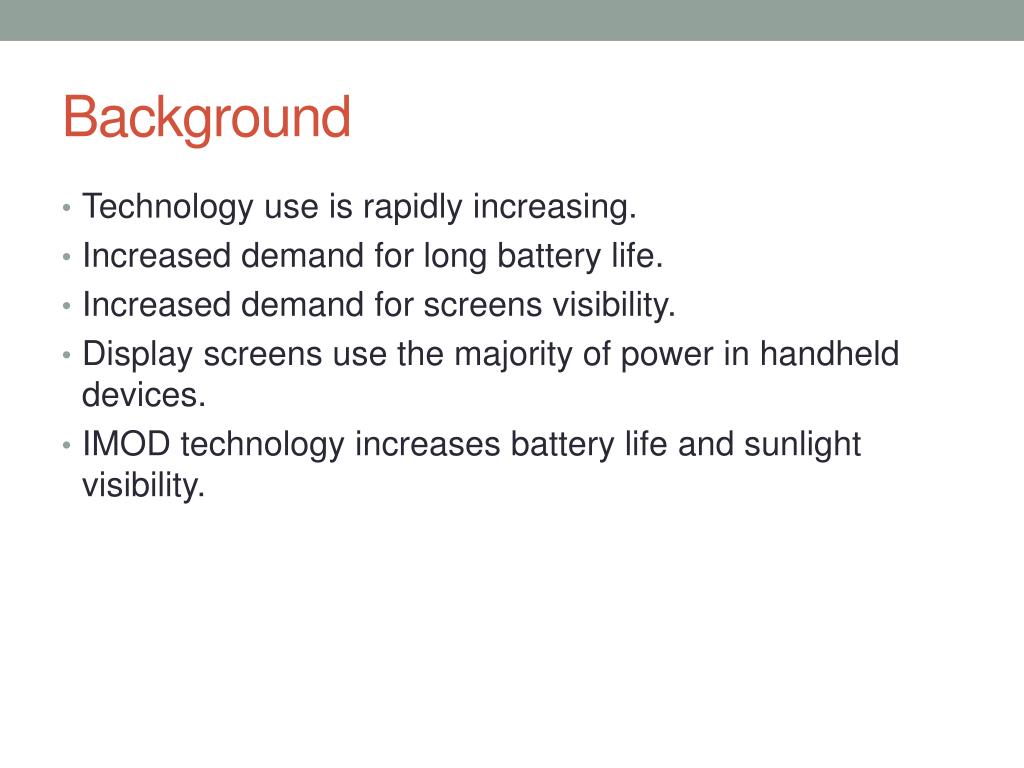 Background

• Technology use is rapidly increasing.
• Increased demand for long battery life.
• Increased demand for screens visibility.
• Display screens use the majority of power in handheld devices.
• IMOD technology increases battery life and sunlight visibility.